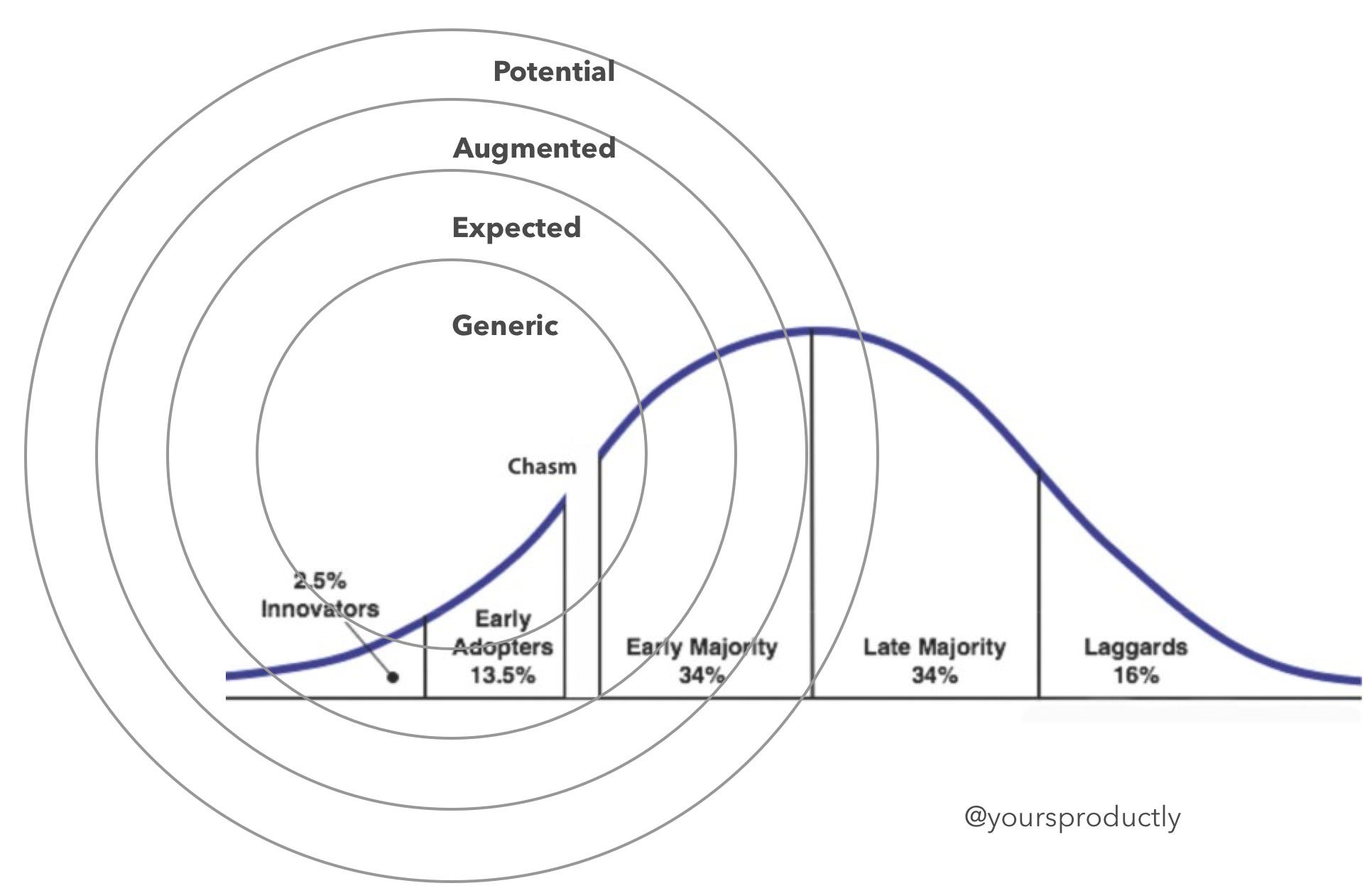 Potential

Augmented

Expected

Generic

Chasm

2.5%
Innovators

Early
Adopters
13.5%

Early Majority
34%

Late Majority
34%

Laggards
16%

@yoursproductly